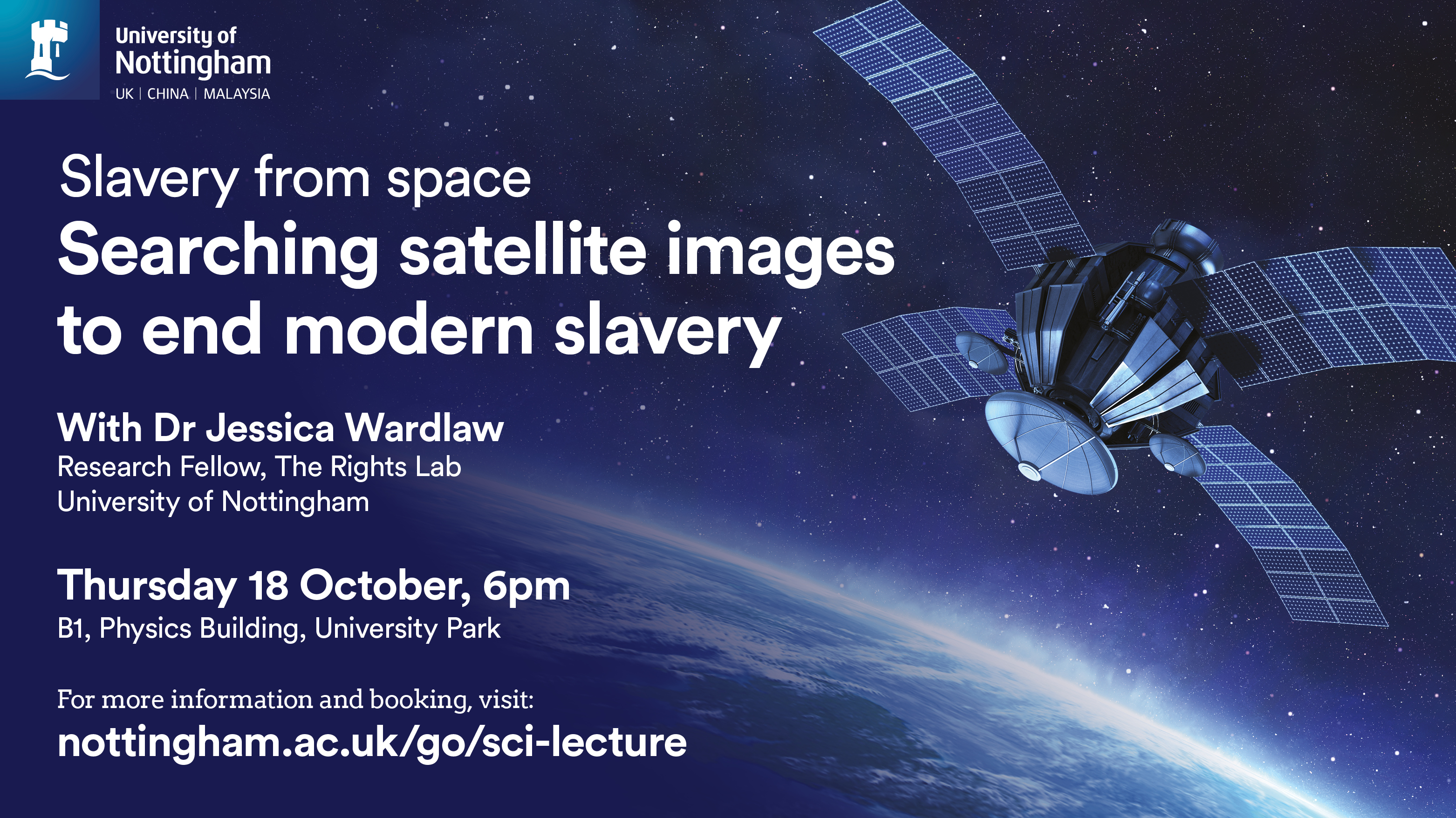 University of Nottingham
UK | CHINA | MALAYSIA

Slavery from space
Searching satellite images to end modern slavery

With Dr Jessica Wardlaw
Research Fellow, The Rights Lab
University of Nottingham

Thursday 18 October, 6pm
B1, Physics Building, University Park

For more information and booking, visit:
nottingham.ac.uk/go/sci-lecture